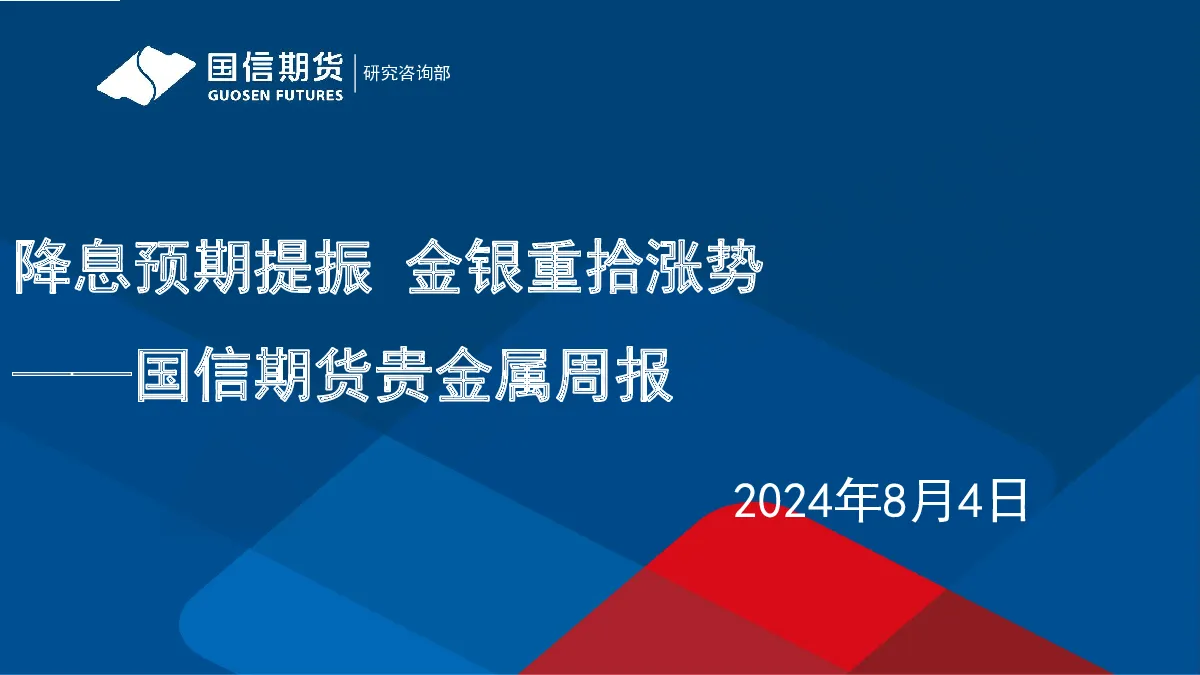 国信期货
GUOSEN FUTURES
研究咨询部

降息预期提振 金银重拾涨势

——国信期货贵金属周报

2024年8月4日